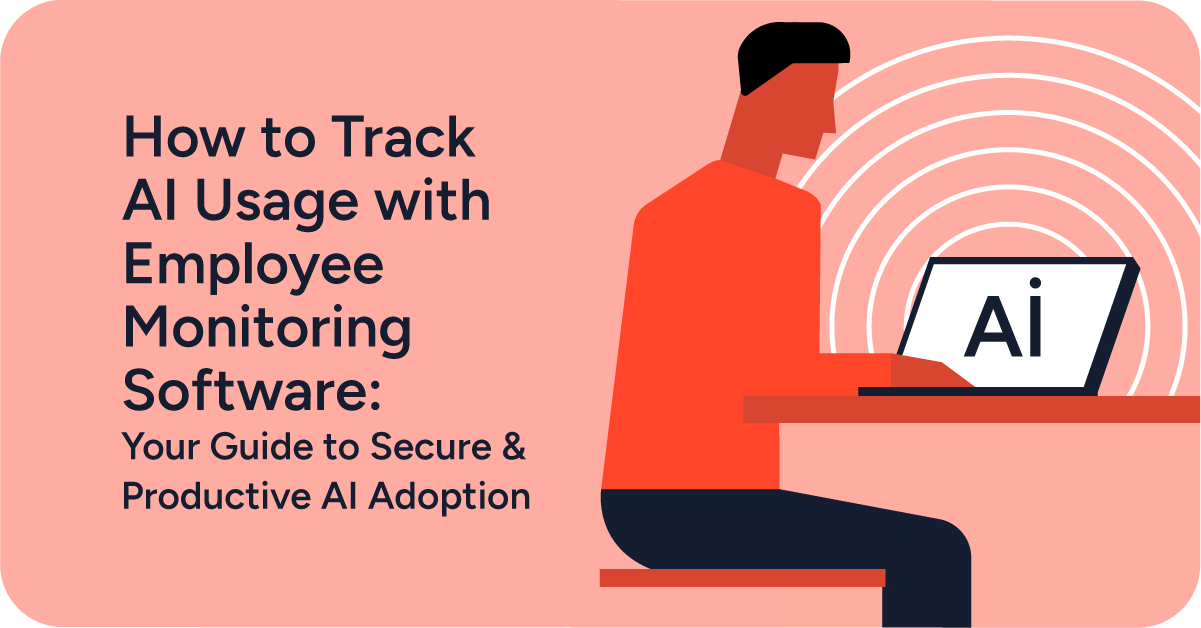 How to Track AI Usage with Employee Monitoring Software:

Your Guide to Secure & Productive AI Adoption

Ai